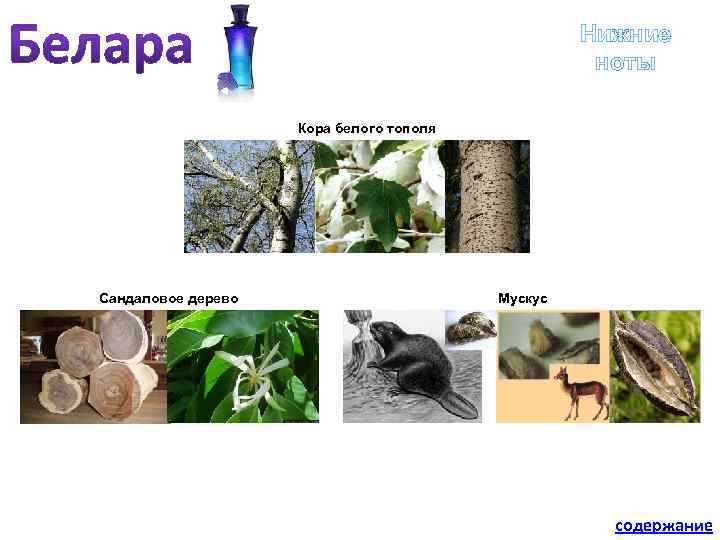 Белара

Нижние ноты

Кора белого тополя

Сандаловое дерево

Мускус

содержание